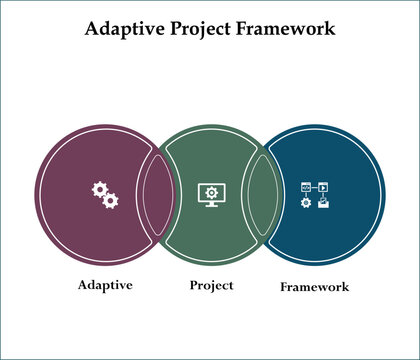 Adaptive Project Framework

Adaptive

Project

Framework